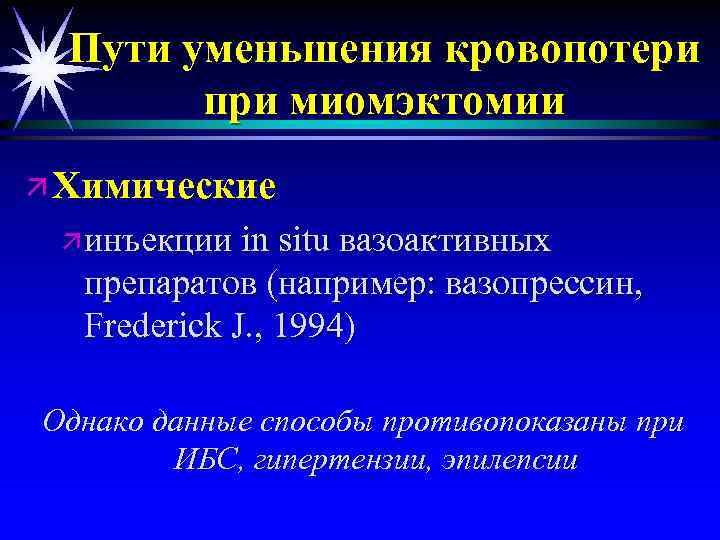 Пути уменьшения кровопотери при миомэктомии

Химические

инъекции in situ вазоактивных препаратов (например: вазопрессин, Frederick J., 1994)

Однако данные способы противопоказаны при ИБС, гипертензии, эпилепсии